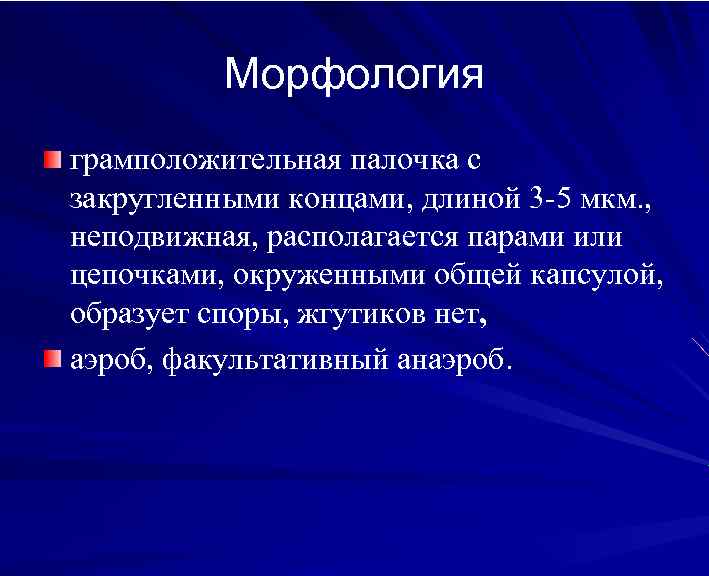 Морфология

грамположительная палочка с закругленными концами, длиной 3-5 мкм., неподвижная, располагается парами или цепочками, окруженными общей капсулой, образует споры, жгутиков нет,

аэроб, факультативный анаэроб.